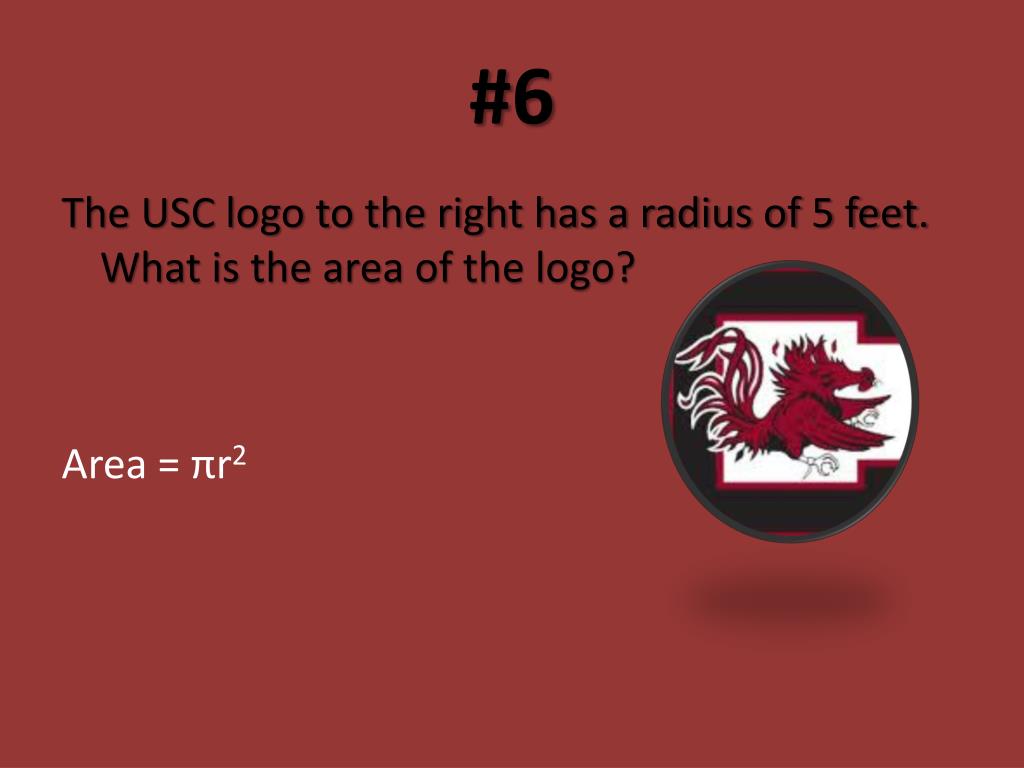 #6

The USC logo to the right has a radius of 5 feet. What is the area of the logo?

Area = $\pi r^2$